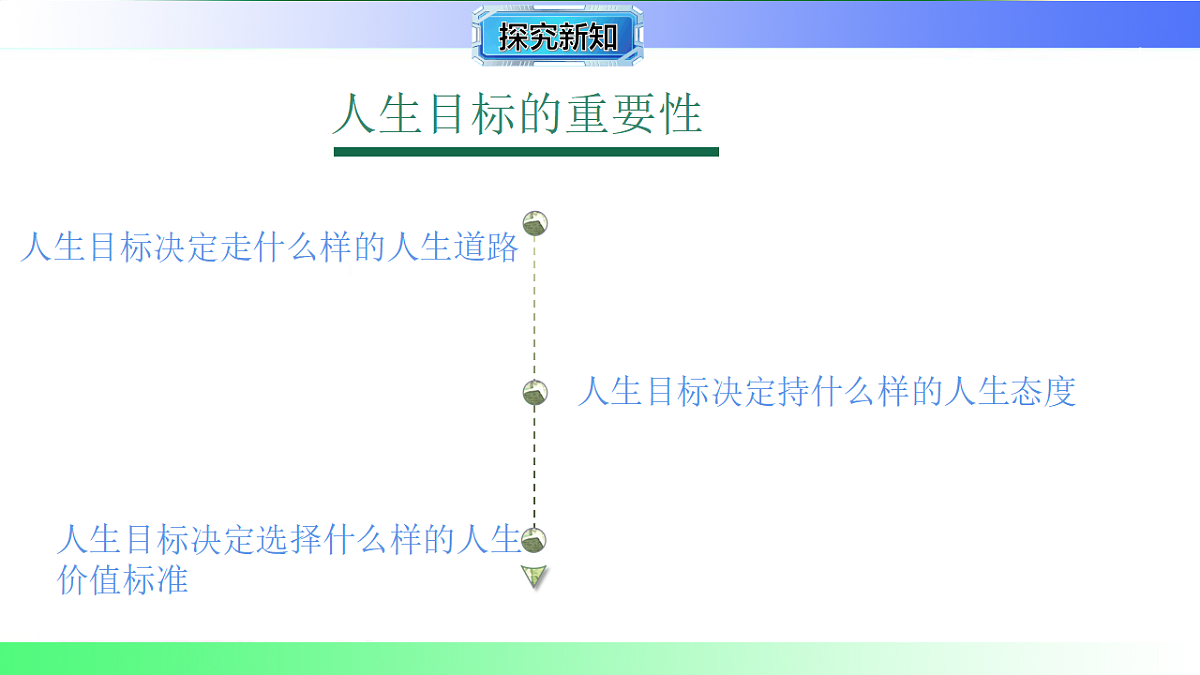 探究新知

人生目标的重要性

人生目标决定走什么样的人生道路

人生目标决定持什么样的人生态度

人生目标决定选择什么样的人生价值标准